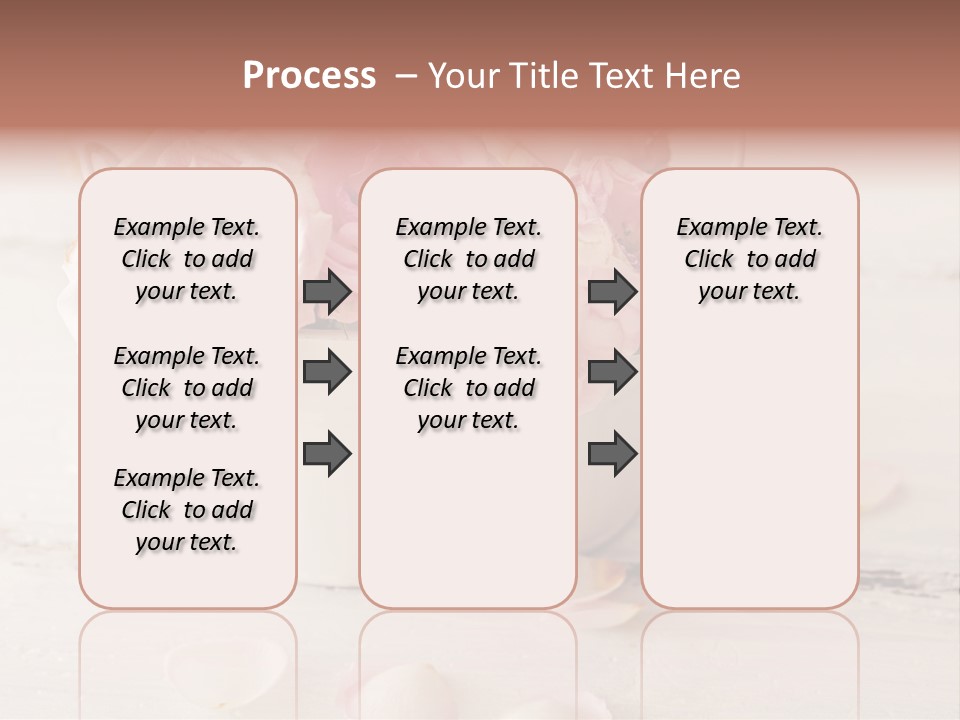 Process – Your Title Text Here

Example Text. Click to add your text.

Example Text. Click to add your text.

Example Text. Click to add your text.

Example Text. Click to add your text.

Example Text. Click to add your text.

Example Text. Click to add your text.